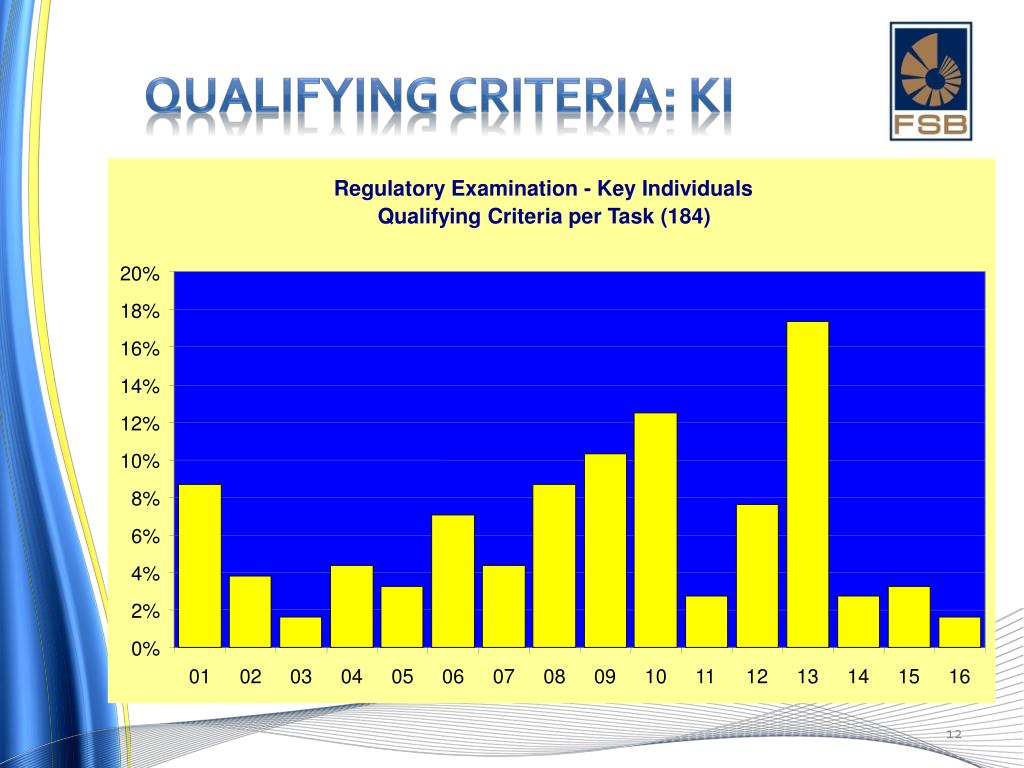 QUALIFYING CRITERIA: KI

FSB

Regulatory Examination - Key Individuals
Qualifying Criteria per Task (184)

20%
18%
16%
14%
12%
10%
8%
6%
4%
2%
0%

01 02 03 04 05 06 07 08 09 10 11 12 13 14 15 16

12